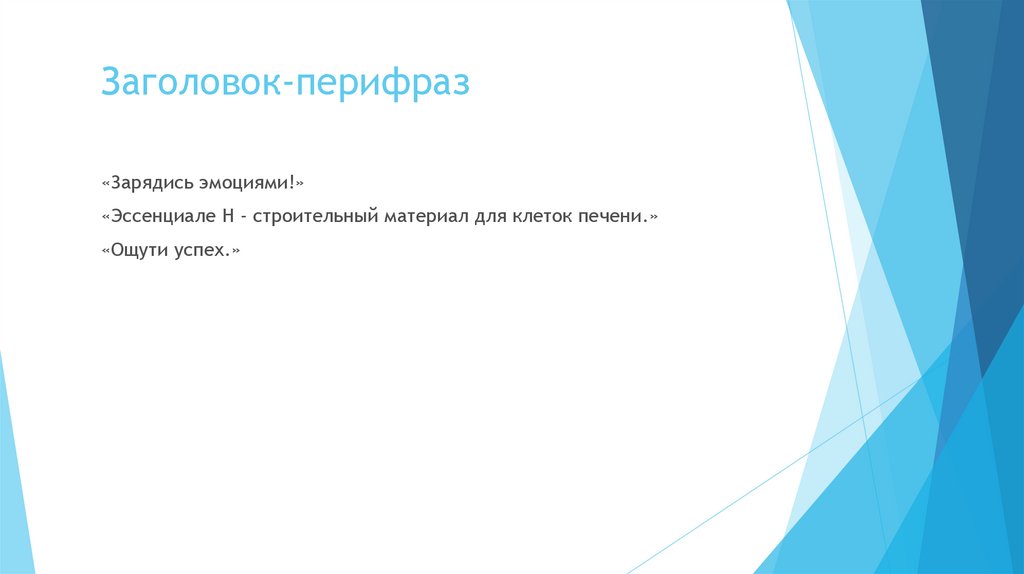 Заголовок-перифраз

«Зарядись эмоциями!»

«Эссенциале Н - строительный материал для клеток печени.»

«Ощути успех.»